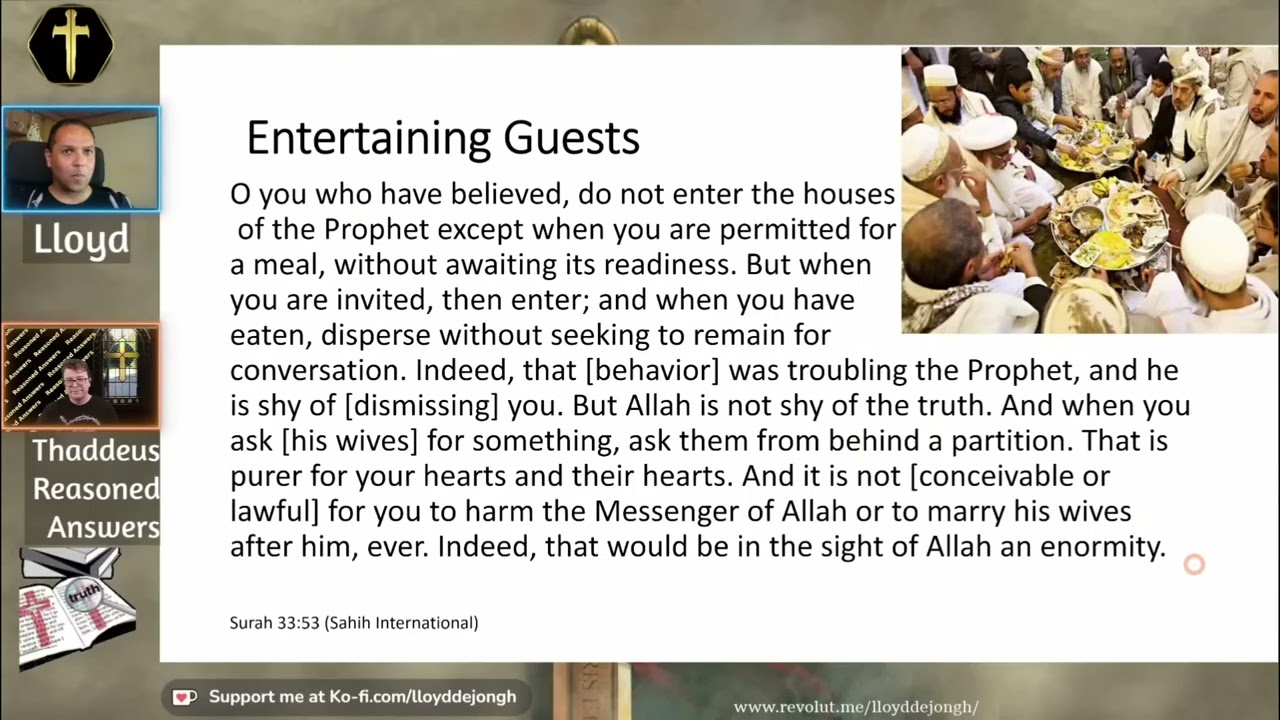 Lloyd

Thaddeus Reasoned Answers

truth

Entertaining Guests

O you who have believed, do not enter the houses of the Prophet except when you are permitted for a meal, without awaiting its readiness. But when you are invited, then enter; and when you have eaten, disperse without seeking to remain for conversation. Indeed, that [behavior] was troubling the Prophet, and he is shy of [dismissing] you. But Allah is not shy of the truth. And when you ask [his wives] for something, ask them from behind a partition. That is purer for your hearts and their hearts. And it is not [conceivable or lawful] for you to harm the Messenger of Allah or to marry his wives after him, ever. Indeed, that would be in the sight of Allah an enormity.

Surah 33:53 (Sahih International)

Support me at Ko-fi.com/lloyddejongh

www.revolut.me/lloyddejongh/